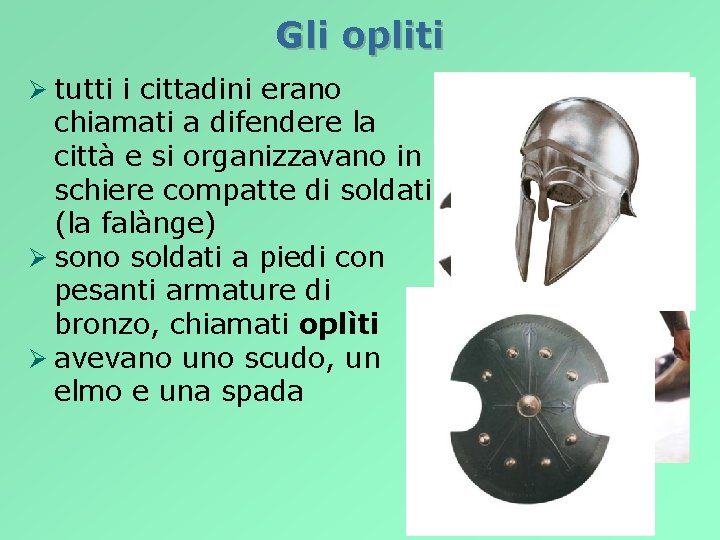 Gli opliti

➢ tutti i cittadini erano chiamati a difendere la città e si organizzavano in schiere compatte di soldati (la falànge)
➢ sono soldati a piedi con pesanti armature di bronzo, chiamati oplìti
➢ avevano uno scudo, un elmo e una spada